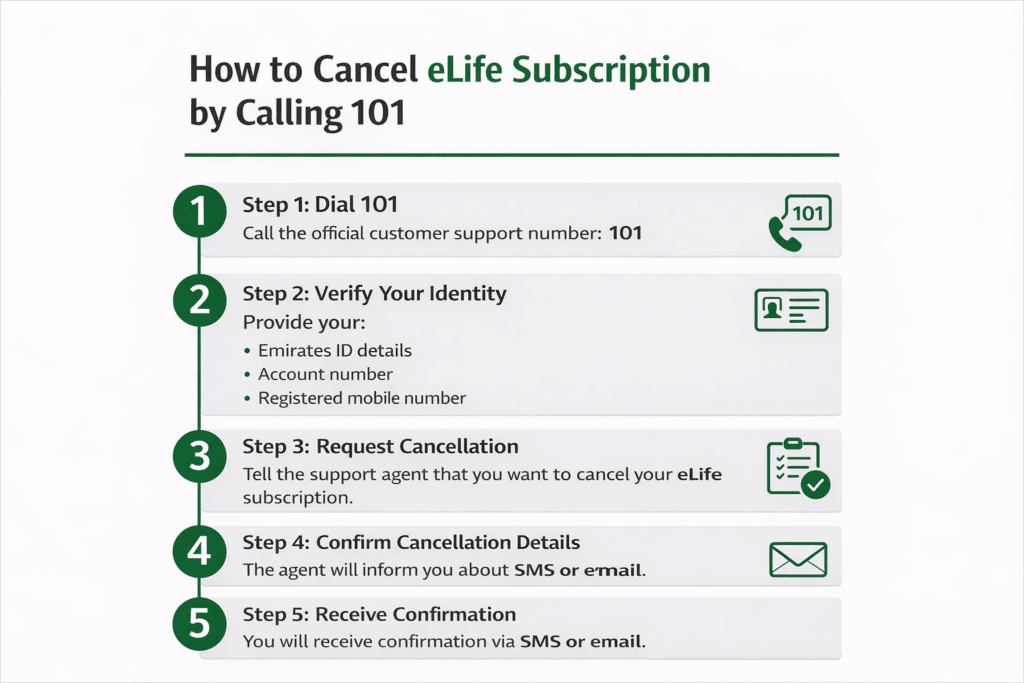 How to Cancel eLife Subscription by Calling 101

1 Step 1: Dial 101
Call the official customer support number: 101

101

2 Step 2: Verify Your Identity
Provide your:
• Emirates ID details
• Account number
• Registered mobile number

3 Step 3: Request Cancellation
Tell the support agent that you want to cancel your eLife subscription.

4 Step 4: Confirm Cancellation Details
The agent will inform you about SMS or e'mail.

5 Step 5: Receive Confirmation
You will receive confirmation via SMS or email.